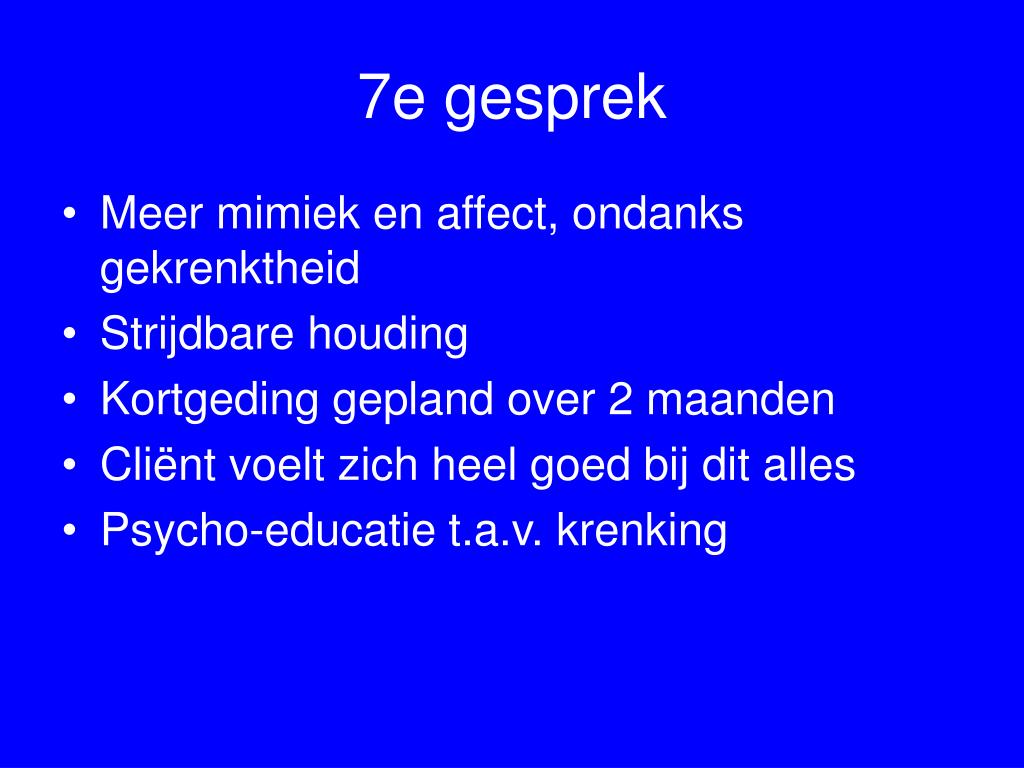 7e gesprek

• Meer mimiek en affect, ondanks gekrenktheid
• Strijdbare houding
• Kortgeding gepland over 2 maanden
• Cliënt voelt zich heel goed bij dit alles
• Psycho-educatie t.a.v. krenking